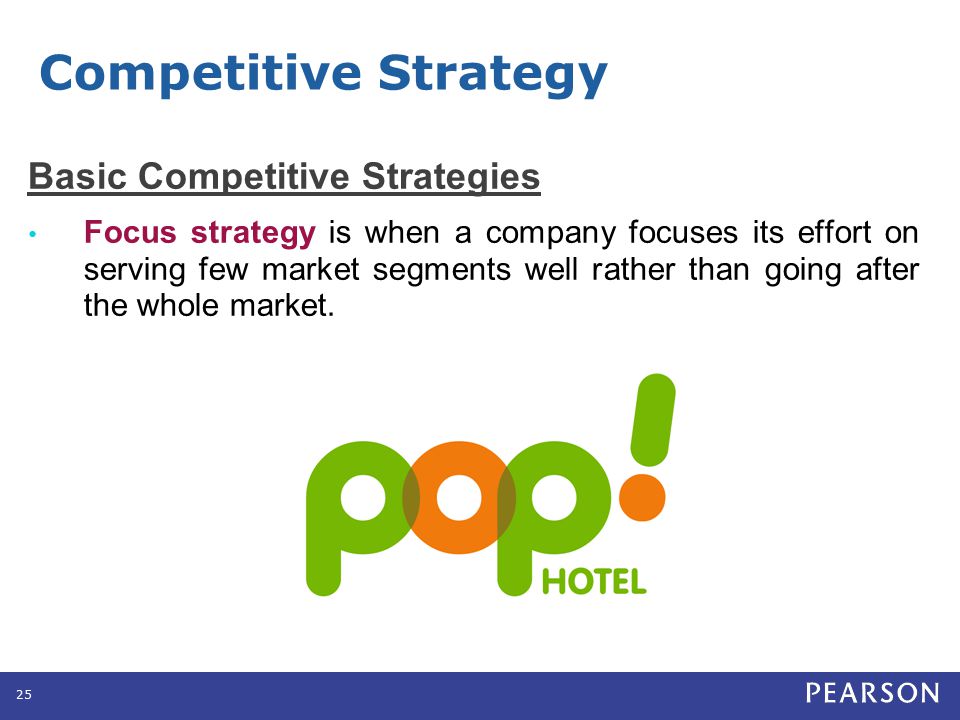 Competitive Strategy

Basic Competitive Strategies

• Focus strategy is when a company focuses its effort on serving few market segments well rather than going after the whole market.

pop!
HOTEL

25

PEARSON